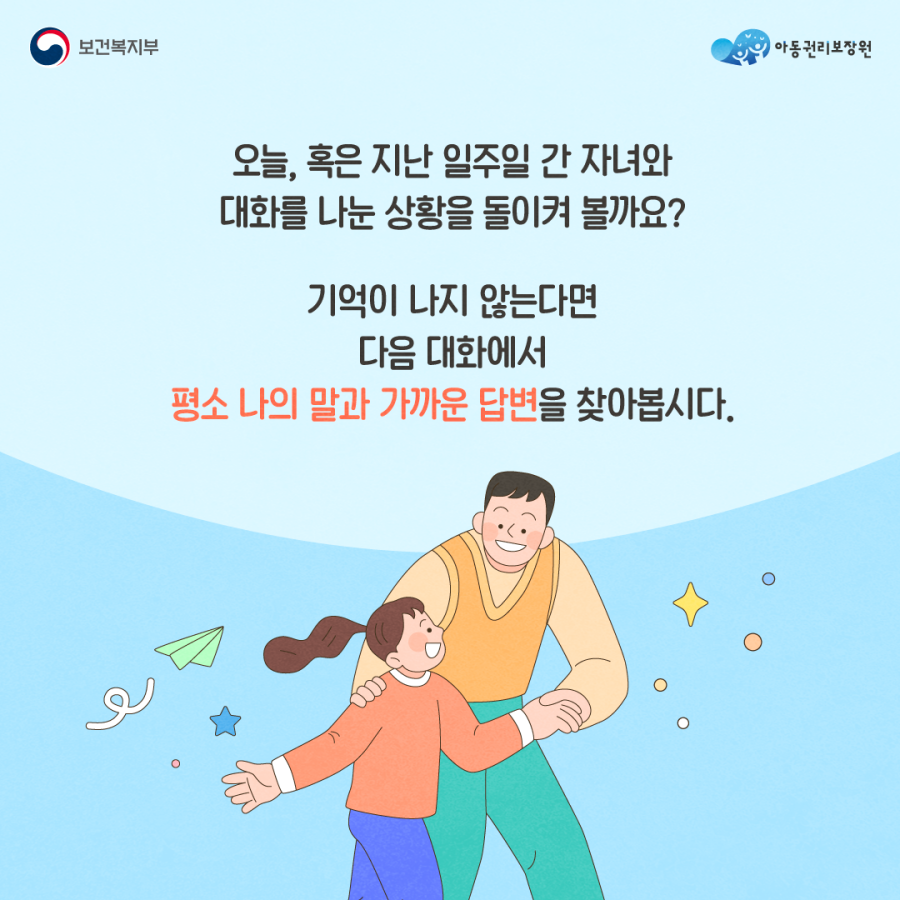 보건복지부

아동권리보장원

오늘, 혹은 지난 일주일 간 자녀와 대화를 나눈 상황을 돌이켜 볼까요?

기억이 나지 않는다면 다음 대화에서 평소 나의 말과 가까운 답변을 찾아봅시다.